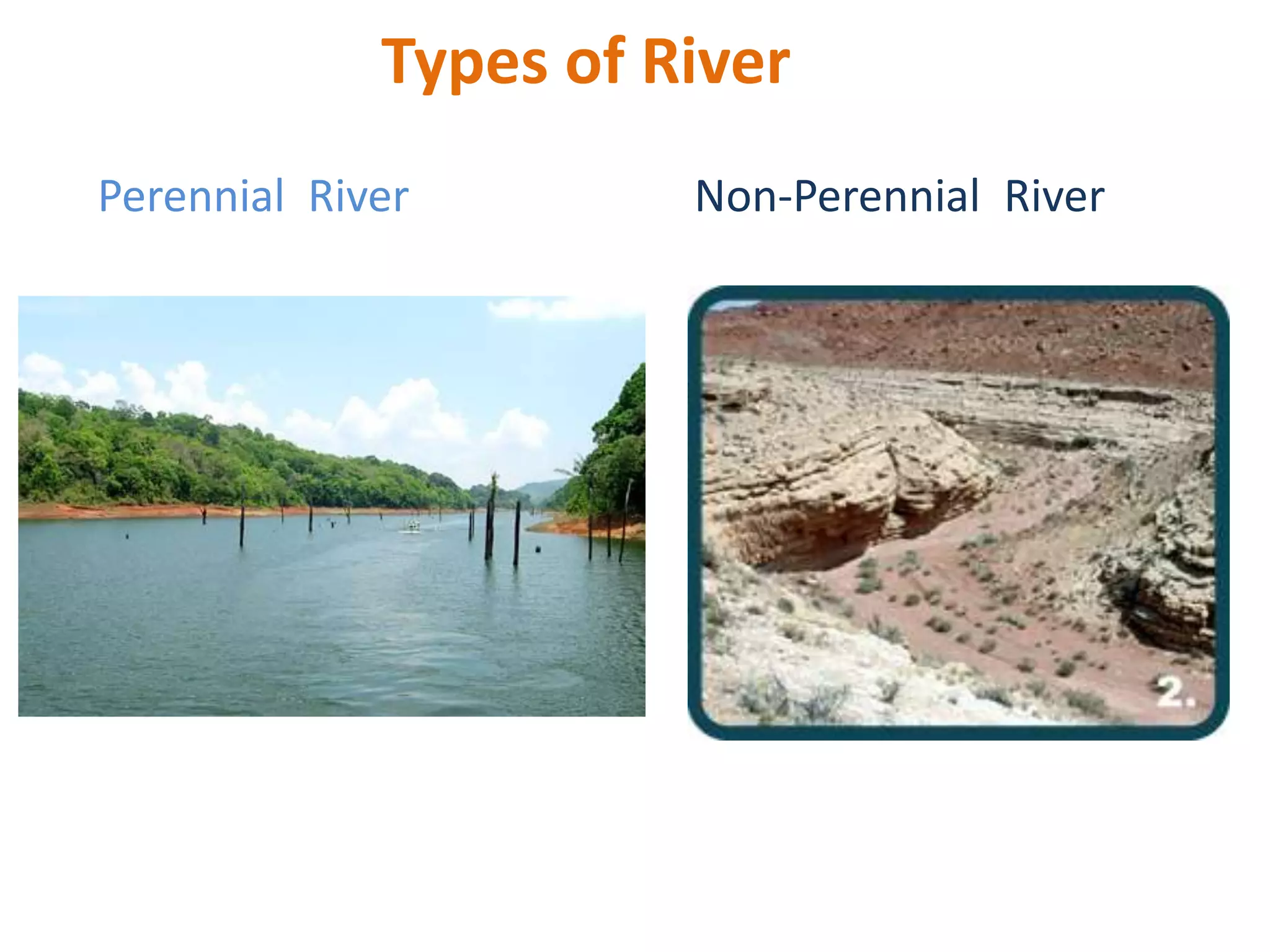 Types of River

Perennial River

Non-Perennial River

2.